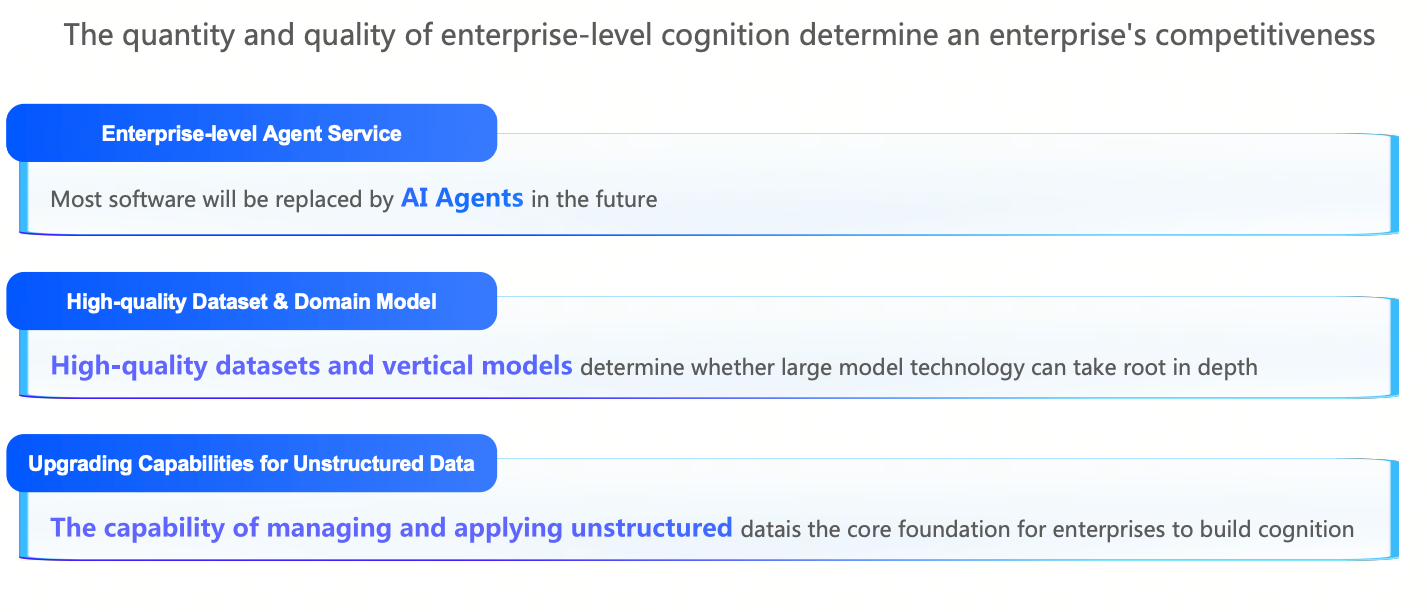 The quantity and quality of enterprise-level cognition determine an enterprise's competitiveness

Enterprise-level Agent Service

Most software will be replaced by AI Agents in the future

High-quality Dataset & Domain Model

High-quality datasets and vertical models determine whether large model technology can take root in depth

Upgrading Capabilities for Unstructured Data

The capability of managing and applying unstructured datais the core foundation for enterprises to build cognition